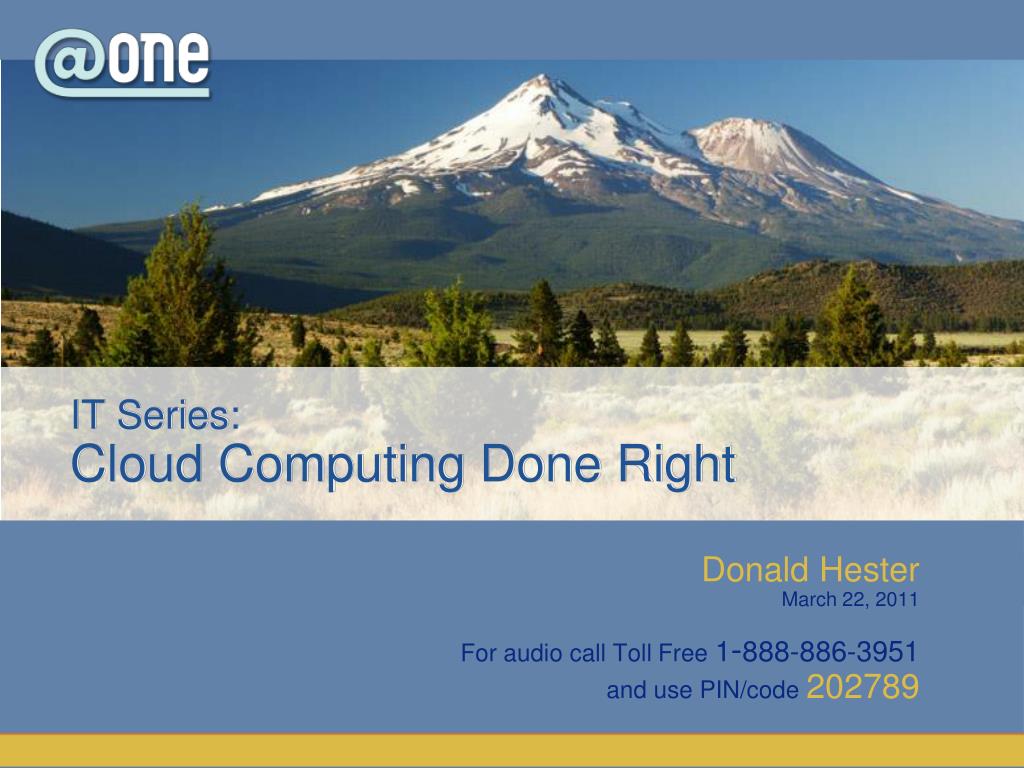 @one

IT Series:
Cloud Computing Done Right

Donald Hester
March 22, 2011

For audio call Toll Free 1-888-886-3951
and use PIN/code 202789